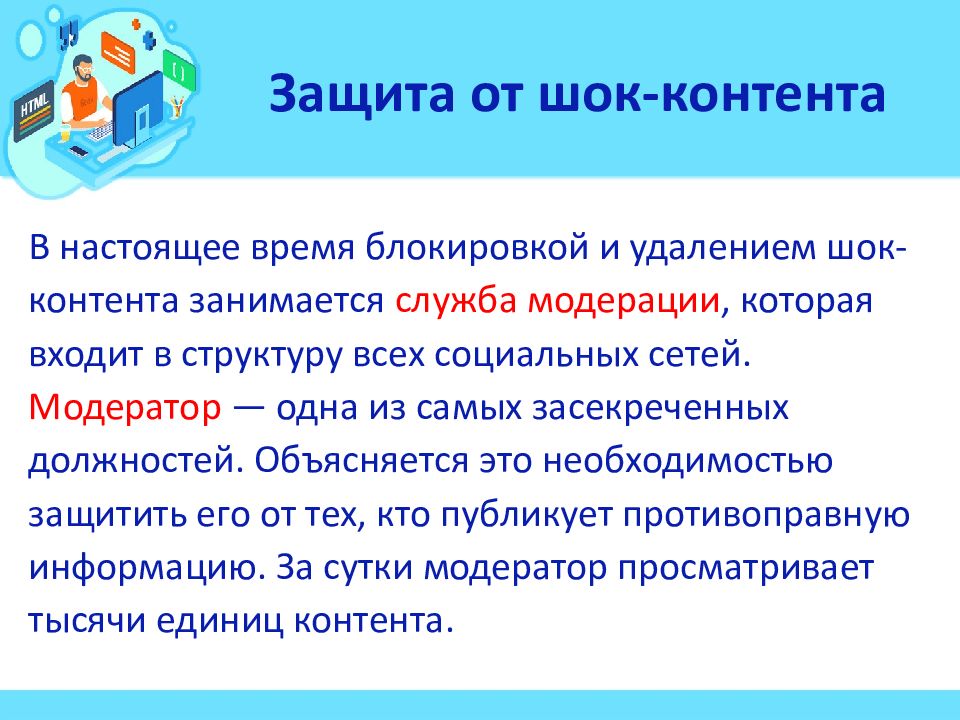 HTML

Защита от шок-контента

В настоящее время блокировкой и удалением шок-контента занимается служба модерации, которая входит в структуру всех социальных сетей. Модератор — одна из самых засекреченных должностей. Объясняется это необходимостью защитить его от тех, кто публикует противоправную информацию. За сутки модератор просматривает тысячи единиц контента.